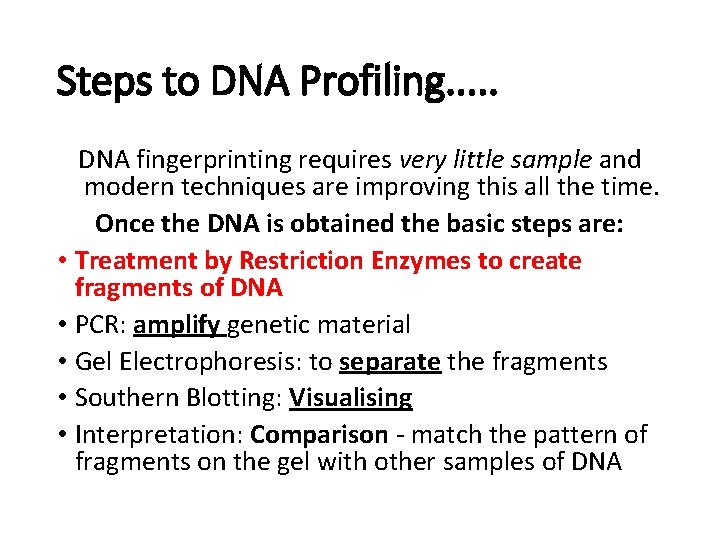 Steps to DNA Profiling…..

DNA fingerprinting requires very little sample and modern techniques are improving this all the time.

Once the DNA is obtained the basic steps are:

• Treatment by Restriction Enzymes to create fragments of DNA
• PCR: amplify genetic material
• Gel Electrophoresis: to separate the fragments
• Southern Blotting: Visualising
• Interpretation: Comparison - match the pattern of fragments on the gel with other samples of DNA